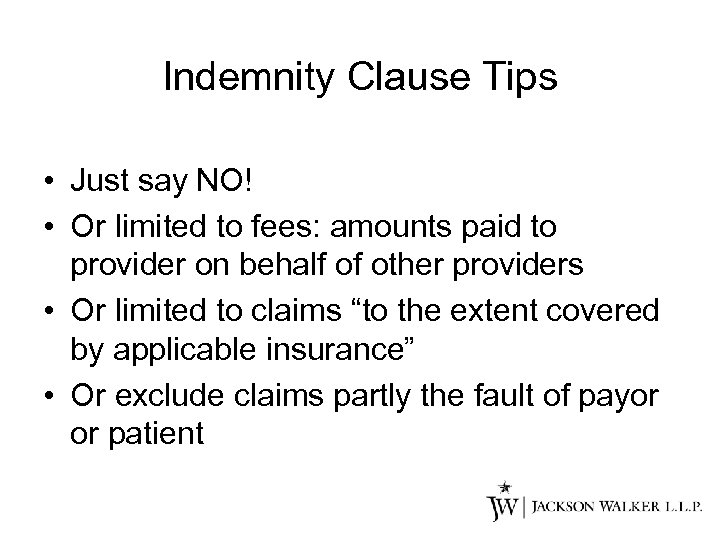 Indemnity Clause Tips

• Just say NO!
• Or limited to fees: amounts paid to provider on behalf of other providers
• Or limited to claims “to the extent covered by applicable insurance”
• Or exclude claims partly the fault of payor or patient

JW | JACKSON WALKER L.L.P.